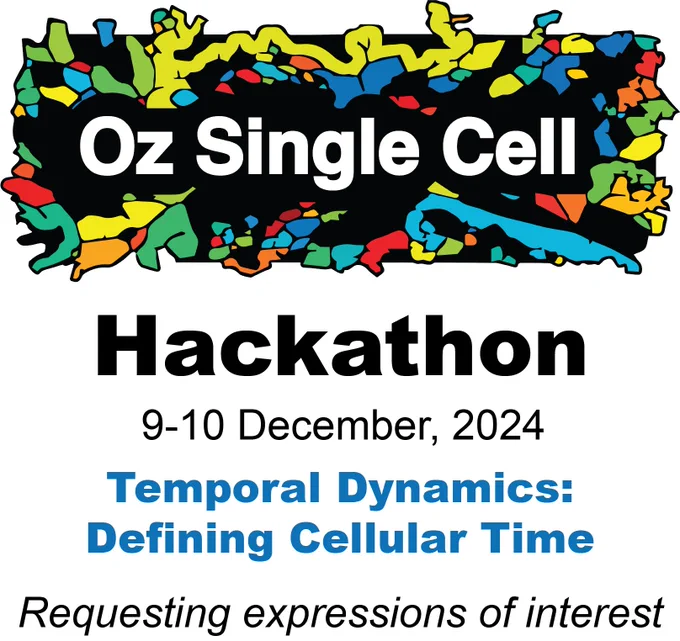 Oz Single Cell

Hackathon

9-10 December, 2024

Temporal Dynamics: Defining Cellular Time

Requesting expressions of interest